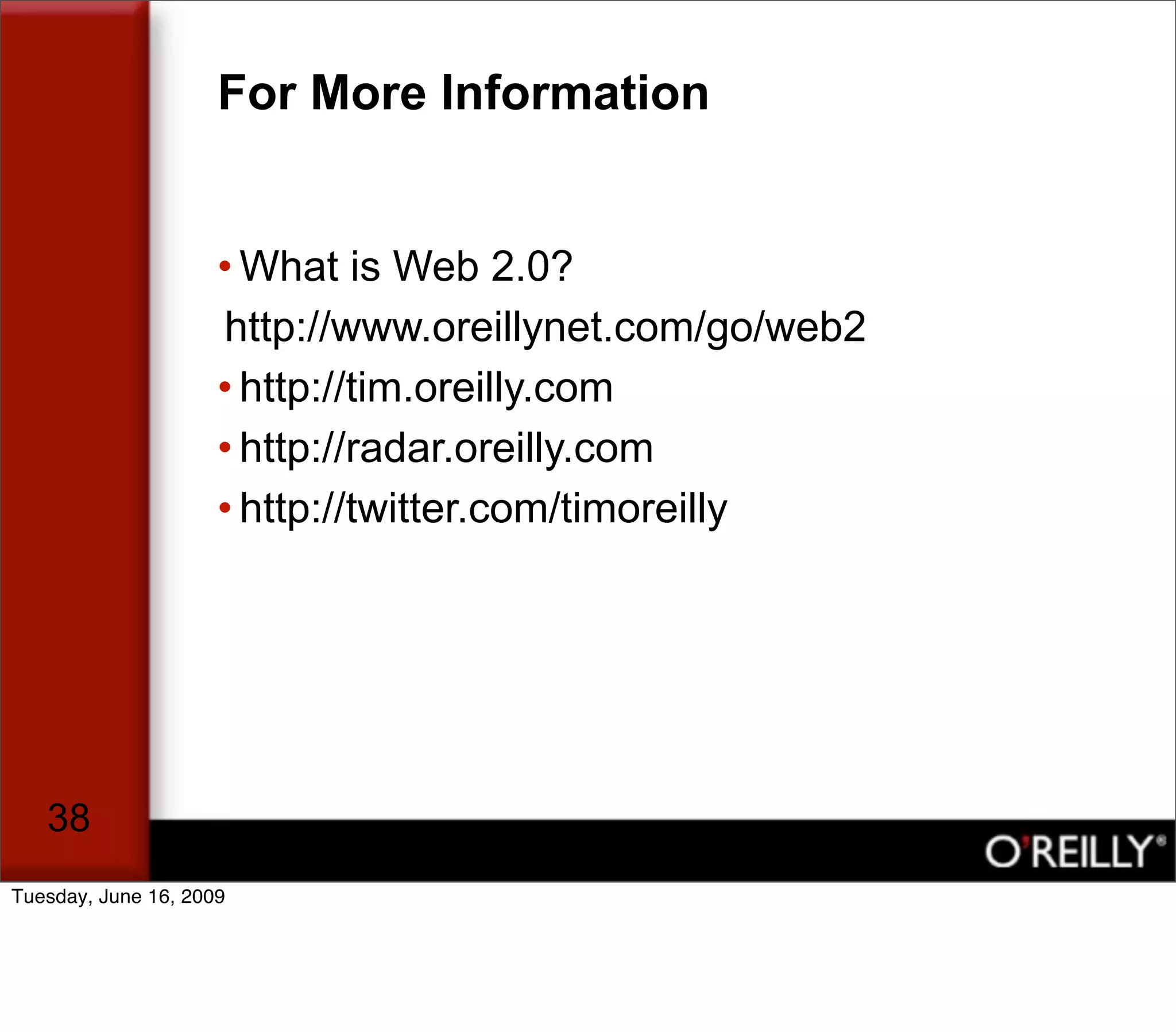 For More Information

• What is Web 2.0?
http://www.oreillynet.com/go/web2
• http://tim.oreilly.com
• http://radar.oreilly.com
• http://twitter.com/timoreilly

38

O'REILLY®

Tuesday, June 16, 2009